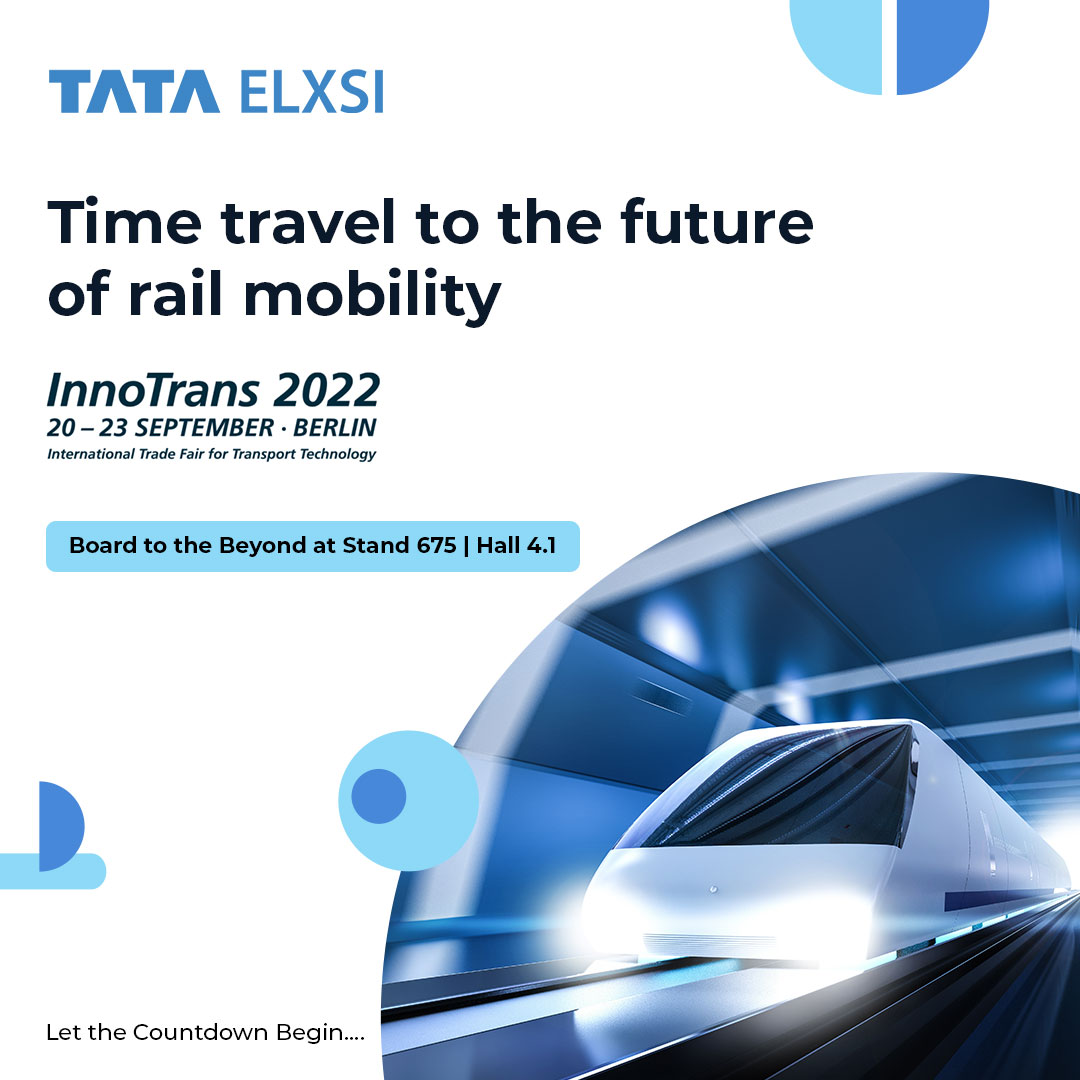 TATA ELXSI

Time travel to the future of rail mobility

InnoTrans 2022
20 – 23 SEPTEMBER · BERLIN
International Trade Fair for Transport Technology

Board to the Beyond at Stand 675 | Hall 4.1

Let the Countdown Begin....